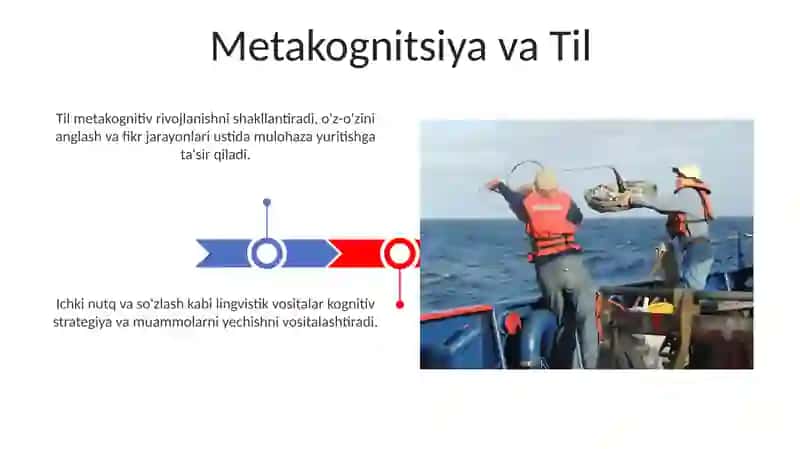 Metakognitsiya va Til

Til metakognitiv rivojlanishni shakllantiradi, o'z-o'zini anglash va fikr jarayonlari ustida mulohaza yuritishga ta'sir qiladi.

Ichki nutq va so'zlash kabi lingvistik vositalar kognitiv strategiya va muammolarni yechishni vositalashtiradi.